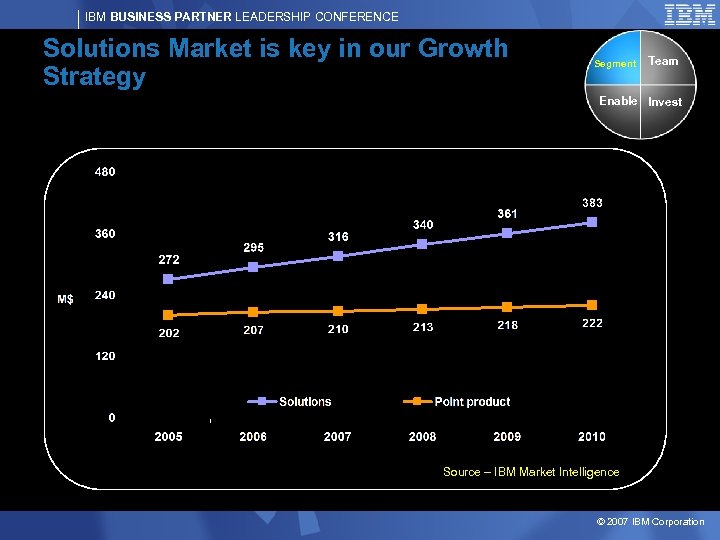 IBM BUSINESS PARTNER LEADERSHIP CONFERENCE

IBM

Solutions Market is key in our Growth Strategy

Segment
Team
Enable
Invest

480
360
240
120
0

M$

272
295
316
340
361
383

202
207
210
213
218
222

Solutions
Point product

2005
2006
2007
2008
2009
2010

Source – IBM Market Intelligence

© 2007 IBM Corporation